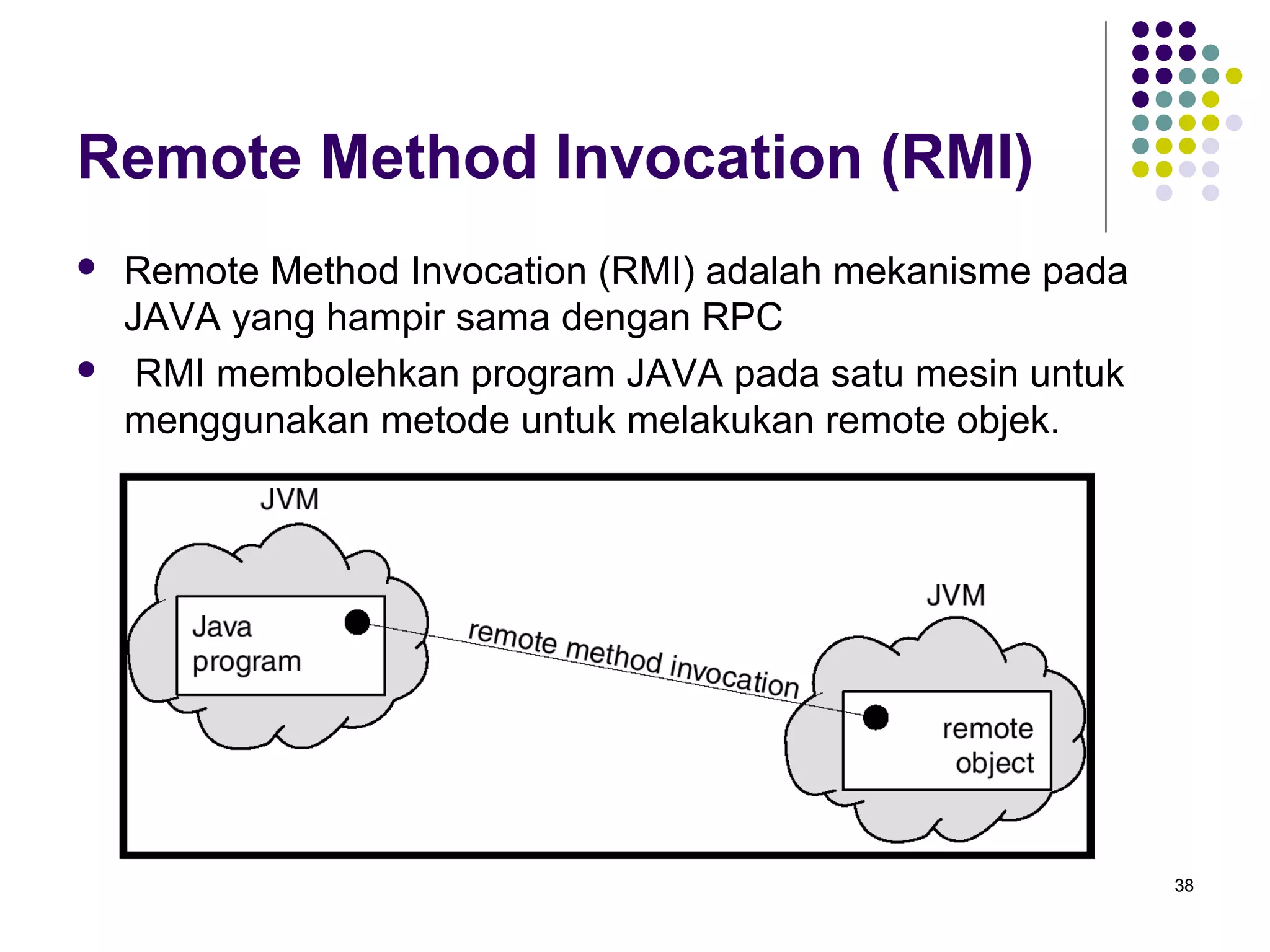 Remote Method Invocation (RMI)

• Remote Method Invocation (RMI) adalah mekanisme pada JAVA yang hampir sama dengan RPC
• RMI membolehkan program JAVA pada satu mesin untuk menggunakan metode untuk melakukan remote objek.

JVM
Java program
remote method invocation
JVM
remote object

38